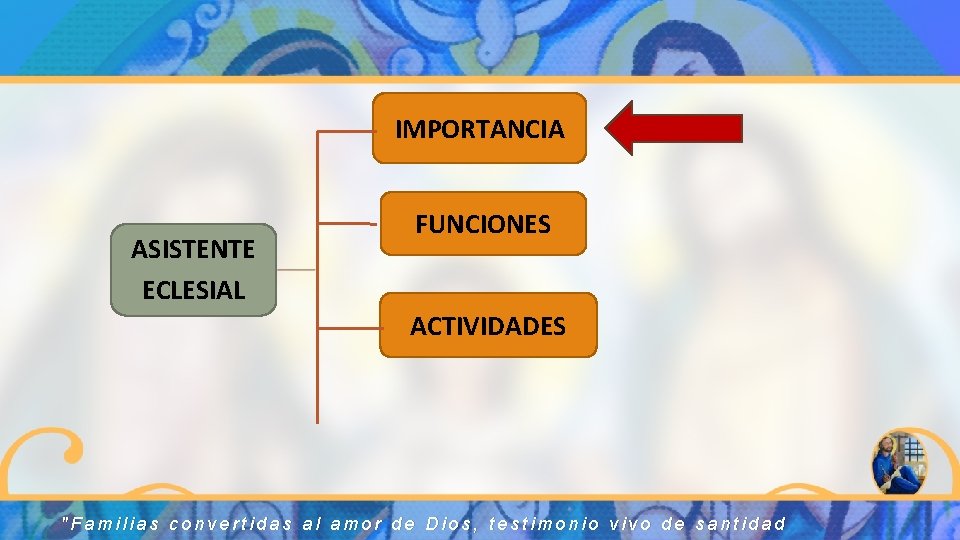 ASISTENTE ECLESIAL

IMPORTANCIA

FUNCIONES

ACTIVIDADES

"Familias convertidas al amor de Dios, testimonio vivo de santidad